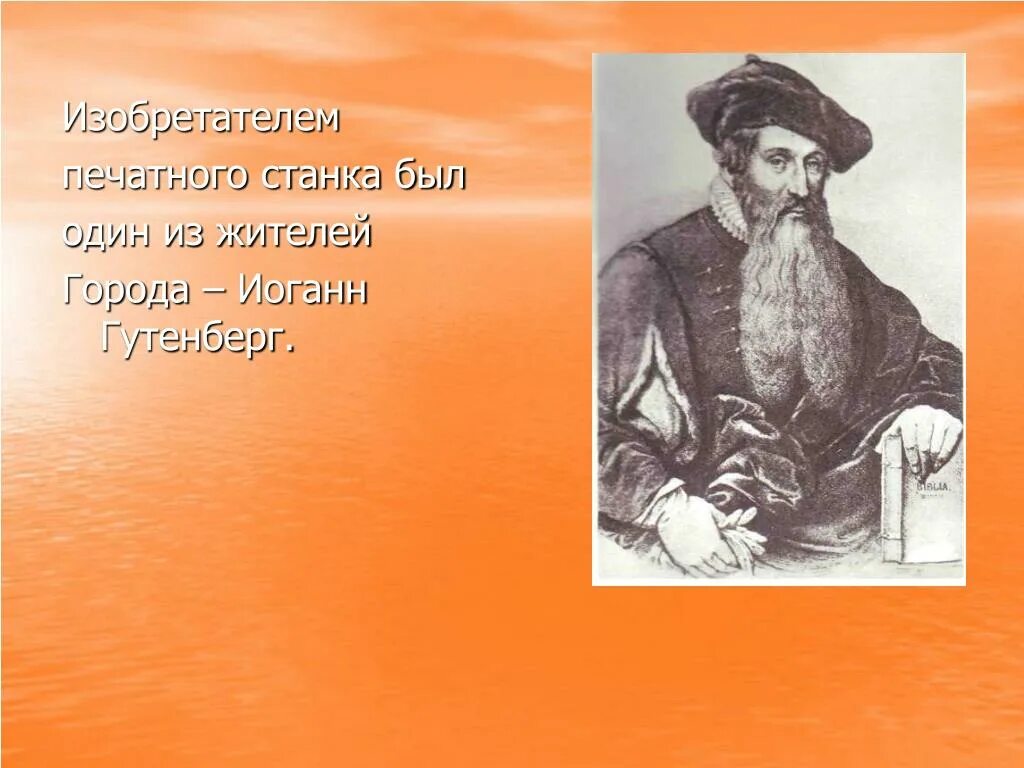 Изобретателем печатного станка был один из жителей Города – Иоганн Гутенберг.

BIBLIA